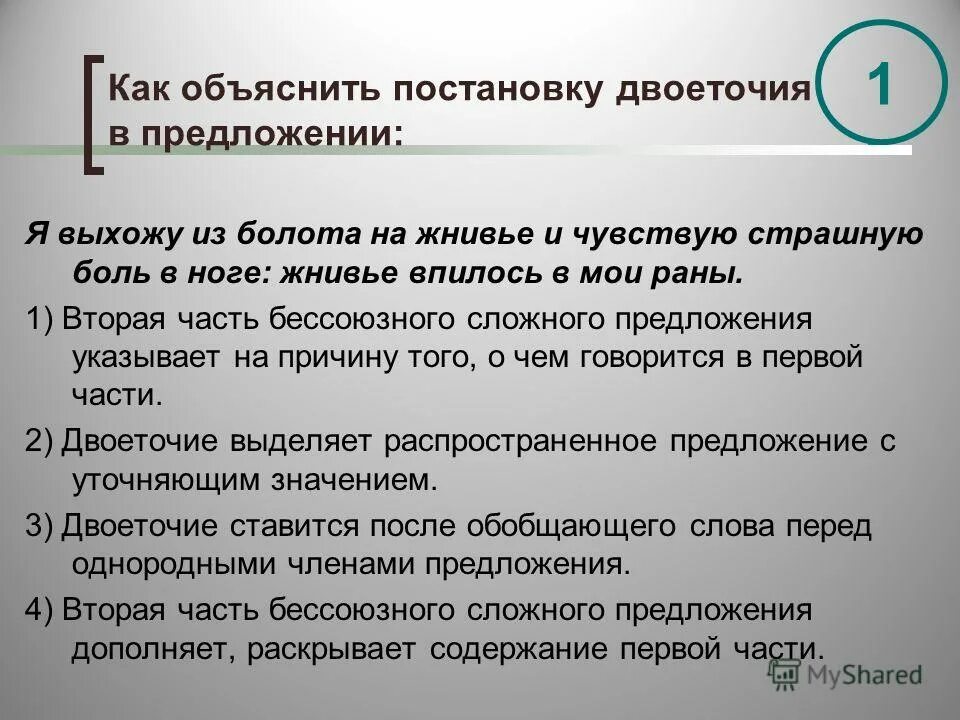 Как объяснить постановку двоеточия в предложении:

1

Я выхожу из болота на жнивье и чувствую страшную боль в ноге: жнивье впилось в мои раны.

1) Вторая часть бессоюзного сложного предложения указывает на причину того, о чем говорится в первой части.

2) Двоеточие выделяет распространенное предложение с уточняющим значением.

3) Двоеточие ставится после обобщающего слова перед однородными членами предложения.

4) Вторая часть бессоюзного сложного предложения дополняет, раскрывает содержание первой части.

MyShared